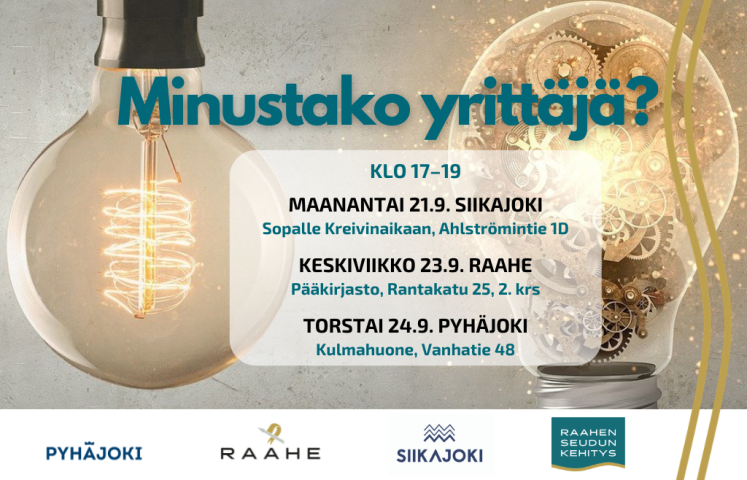 Minustako yrittäjä?

KLO 17–19

MAANANTAI 21.9. SIIKAJOKI
Sopalle Kreivinaikaan, Ahlströmintie 1D

KESKIVIIKKO 23.9. RAAHE
Pääkirjasto, Rantakatu 25, 2. krs

TORSTAI 24.9. PYHÄJOKI
Kulmahuone, Vanhatie 48

PYHÄJOKI

RAAHE

SIIKAJOKI

RAAHEN SEUDUN KEHITYS